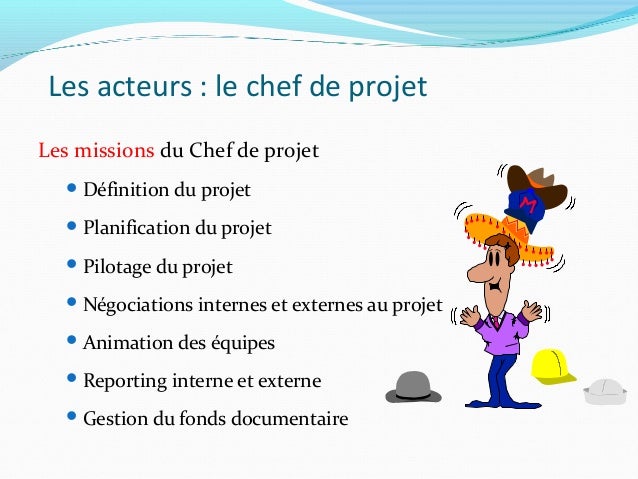 Les acteurs : le chef de projet

Les missions du Chef de projet

- Définition du projet
- Planification du projet
- Pilotage du projet
- Négociations internes et externes au projet
- Animation des équipes
- Reporting interne et externe
- Gestion du fonds documentaire

M